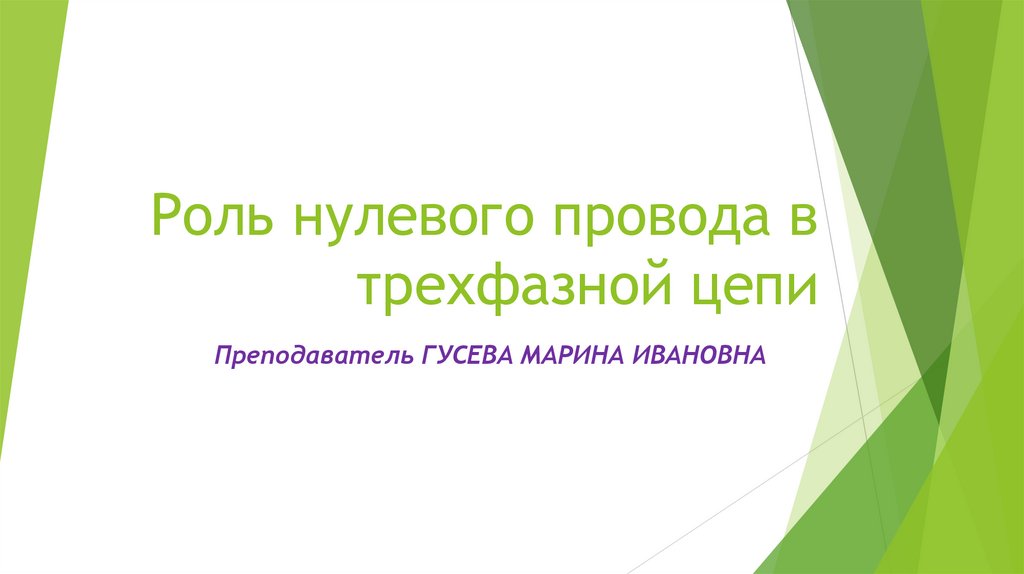 Роль нулевого провода в трехфазной цепи

Преподаватель ГУСЕВА МАРИНА ИВАНОВНА